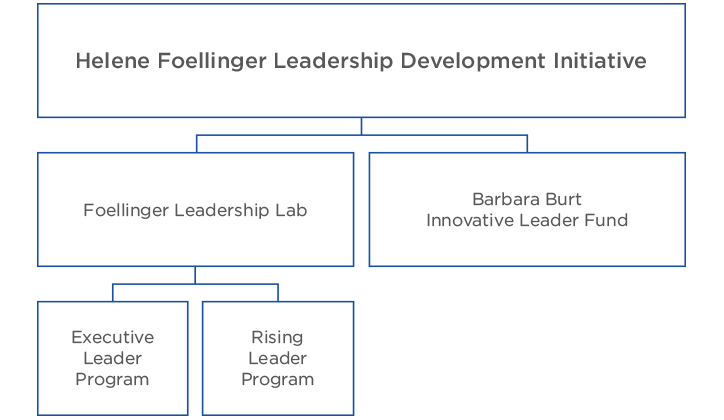 Helene Foellinger Leadership Development Initiative

Foellinger Leadership Lab

Barbara Burt
Innovative Leader Fund

Executive
Leader
Program

Rising
Leader
Program